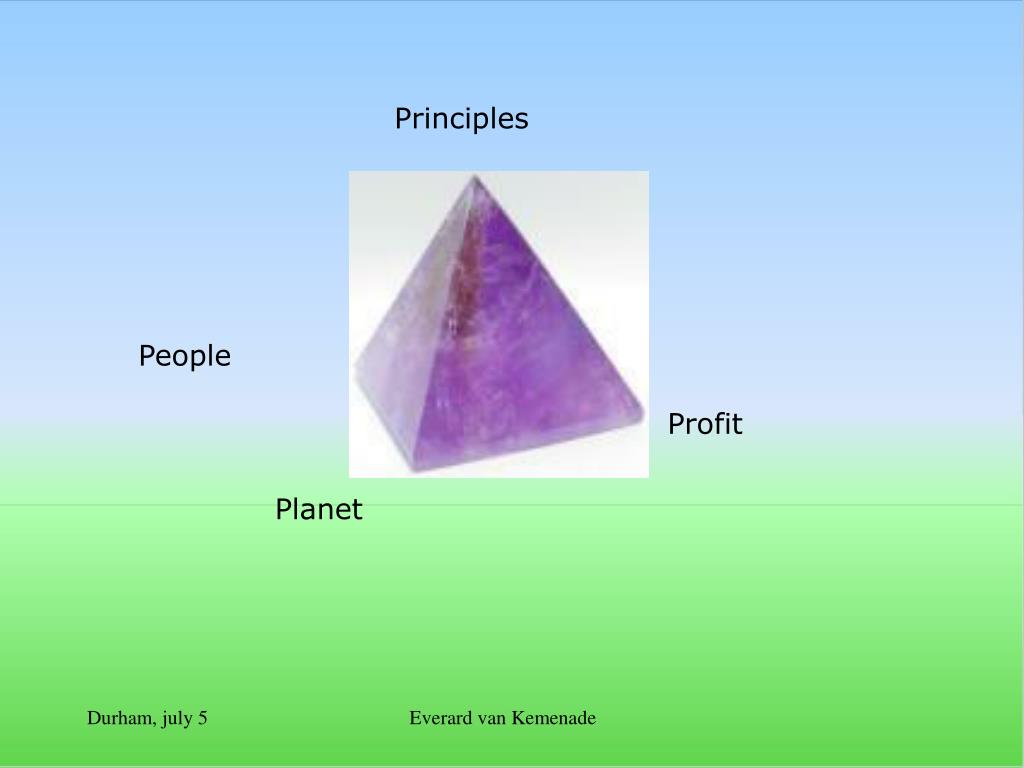 Principles

People

Profit

Planet

Durham, july 5

Everard van Kemenade